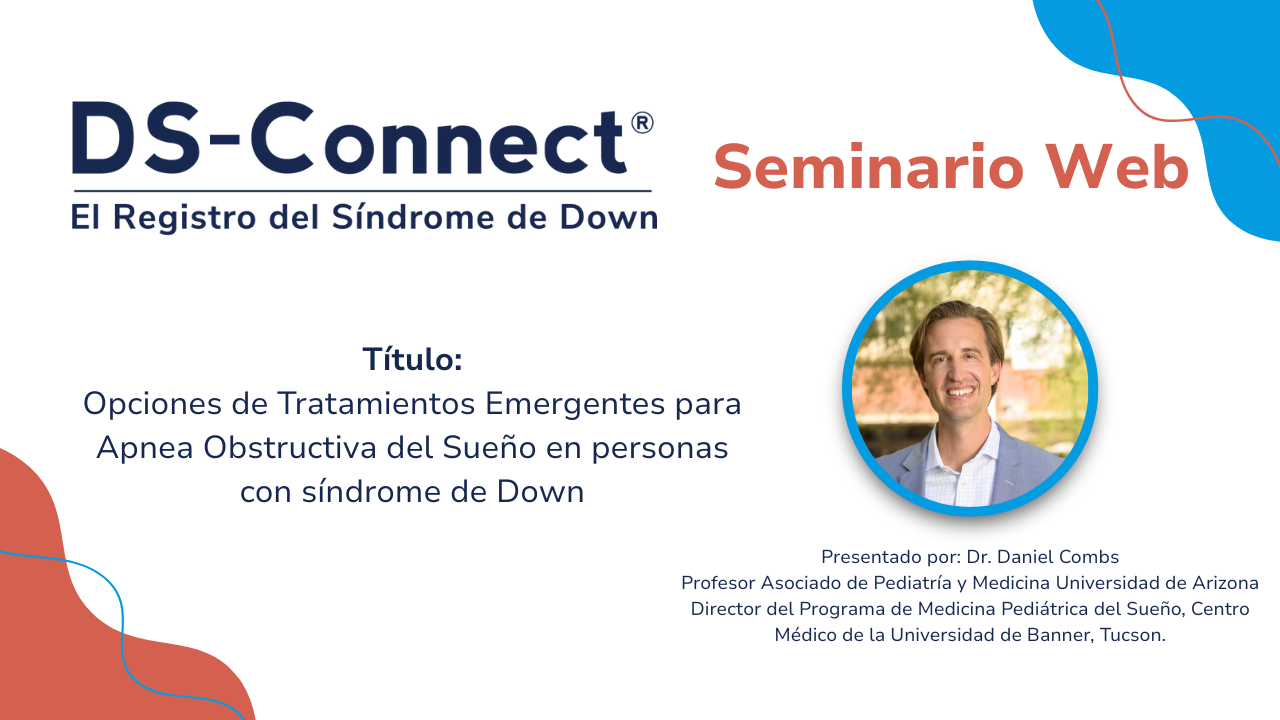 DS-Connect®
El Registro del Síndrome de Down

Seminario Web

Título:
Opciones de Tratamientos Emergentes para Apnea Obstructiva del Sueño en personas con síndrome de Down

Presentado por: Dr. Daniel Combs
Profesor Asociado de Pediatría y Medicina Universidad de Arizona
Director del Programa de Medicina Pediátrica del Sueño, Centro Médico de la Universidad de Banner, Tucson.